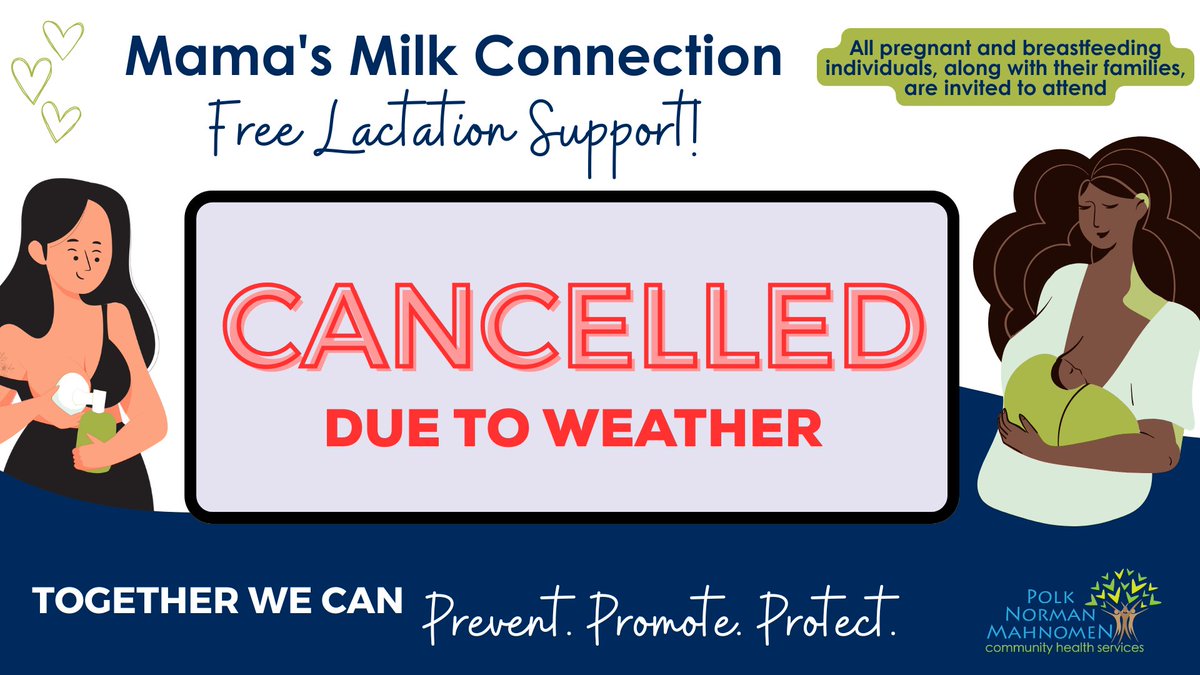 Mama's Milk Connection

Free Lactation Support!

All pregnant and breastfeeding individuals, along with their families, are invited to attend

CANCELLED

DUE TO WEATHER

TOGETHER WE CAN Prevent. Promote. Protect.

POLK NORMAN MAHNOMEN community health services